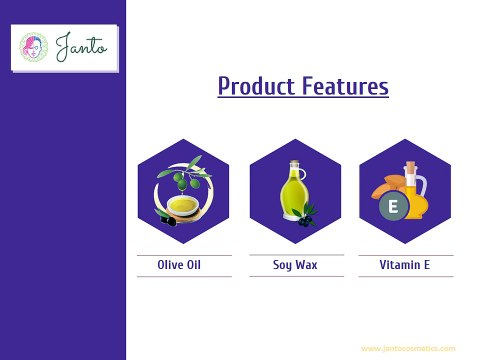 Janto

Product Features

E

Olive Oil

Soy Wax

Vitamin E

www.jantocosmetics.com